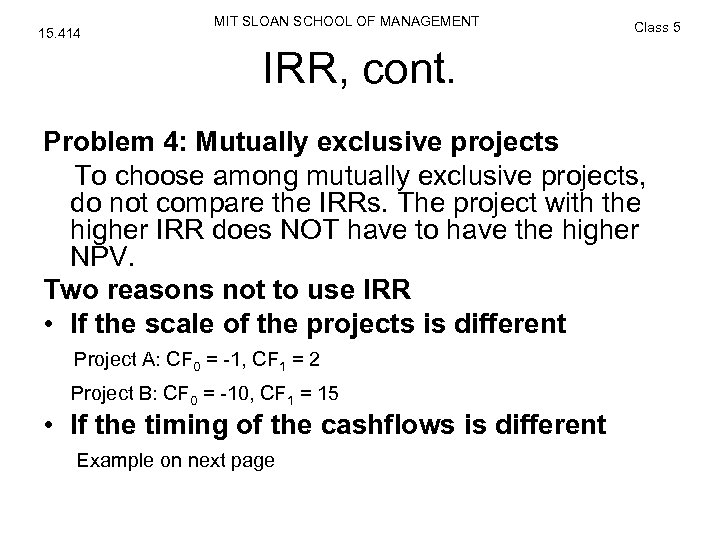 15.414

MIT SLOAN SCHOOL OF MANAGEMENT

Class 5

IRR, cont.

Problem 4: Mutually exclusive projects

To choose among mutually exclusive projects, do not compare the IRRs. The project with the higher IRR does NOT have to have the higher NPV.

Two reasons not to use IRR

• If the scale of the projects is different

Project A: $CF_0$ = -1, $CF_1$ = 2

Project B: $CF_0$ = -10, $CF_1$ = 15

• If the timing of the cashflows is different

Example on next page